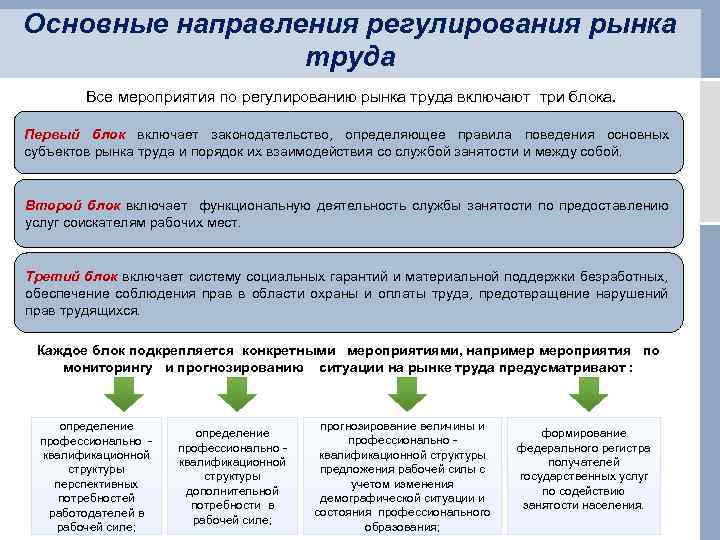 Основные направления регулирования рынка труда

Все мероприятия по регулированию рынка труда включают три блока.

Первый блок включает законодательство, определяющее правила поведения основных субъектов рынка труда и порядок их взаимодействия со службой занятости и между собой.

Второй блок включает функциональную деятельность службы занятости по предоставлению услуг соискателям рабочих мест.

Третий блок включает систему социальных гарантий и материальной поддержки безработных, обеспечение соблюдения прав в области охраны и оплаты труда, предотвращение нарушений прав трудящихся.

Каждое блок подкрепляется конкретными мероприятиями, например мероприятия по мониторингу и прогнозированию ситуации на рынке труда предусматривают :

определение профессионально - квалификационной структуры перспективных потребностей работодателей в рабочей силе;

определение профессионально - квалификационной структуры дополнительной потребности в рабочей силе;

прогнозирование величины и профессионально - квалификационной структуры предложения рабочей силы с учетом изменения демографической ситуации и состояния профессионального образования;

формирование федерального регистра получателей государственных услуг по содействию занятости населения.